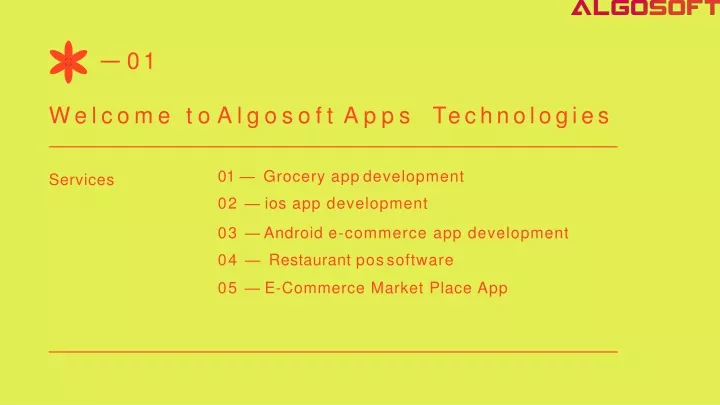 ALGOSOFT

— 01

Welcome to Algosoft Apps Technologies

Services

01 — Grocery app development
02 — ios app development
03 — Android e-commerce app development
04 — Restaurant pos software
05 — E-Commerce Market Place App